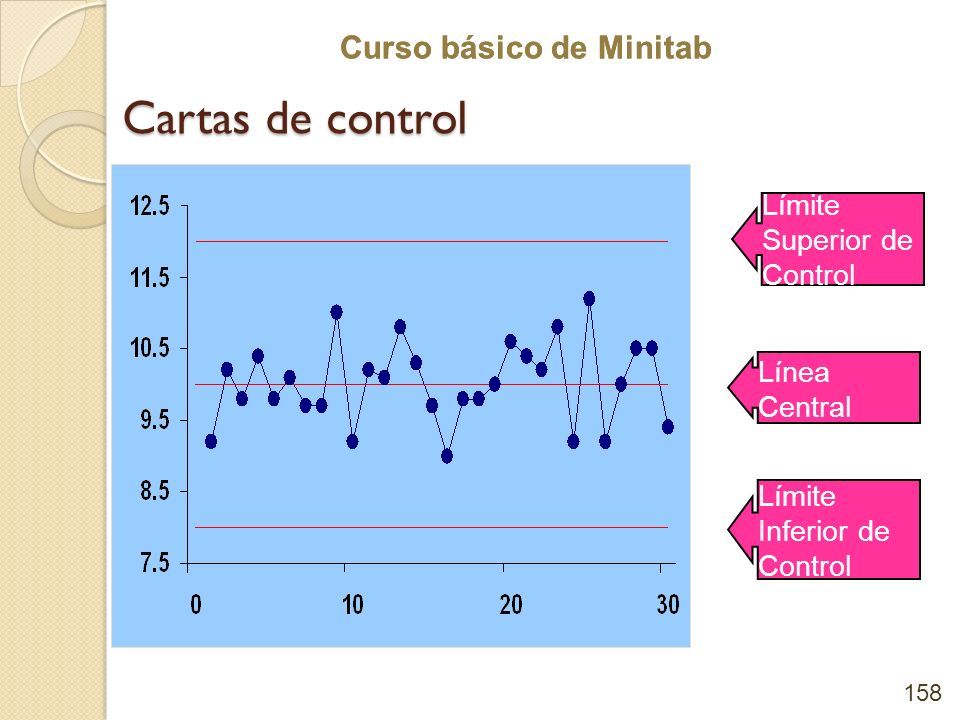 Curso básico de Minitab

Cartas de control

12.5
11.5
10.5
9.5
8.5
7.5

0
10
20
30

Límite Superior de Control

Línea Central

Límite Inferior de Control

158